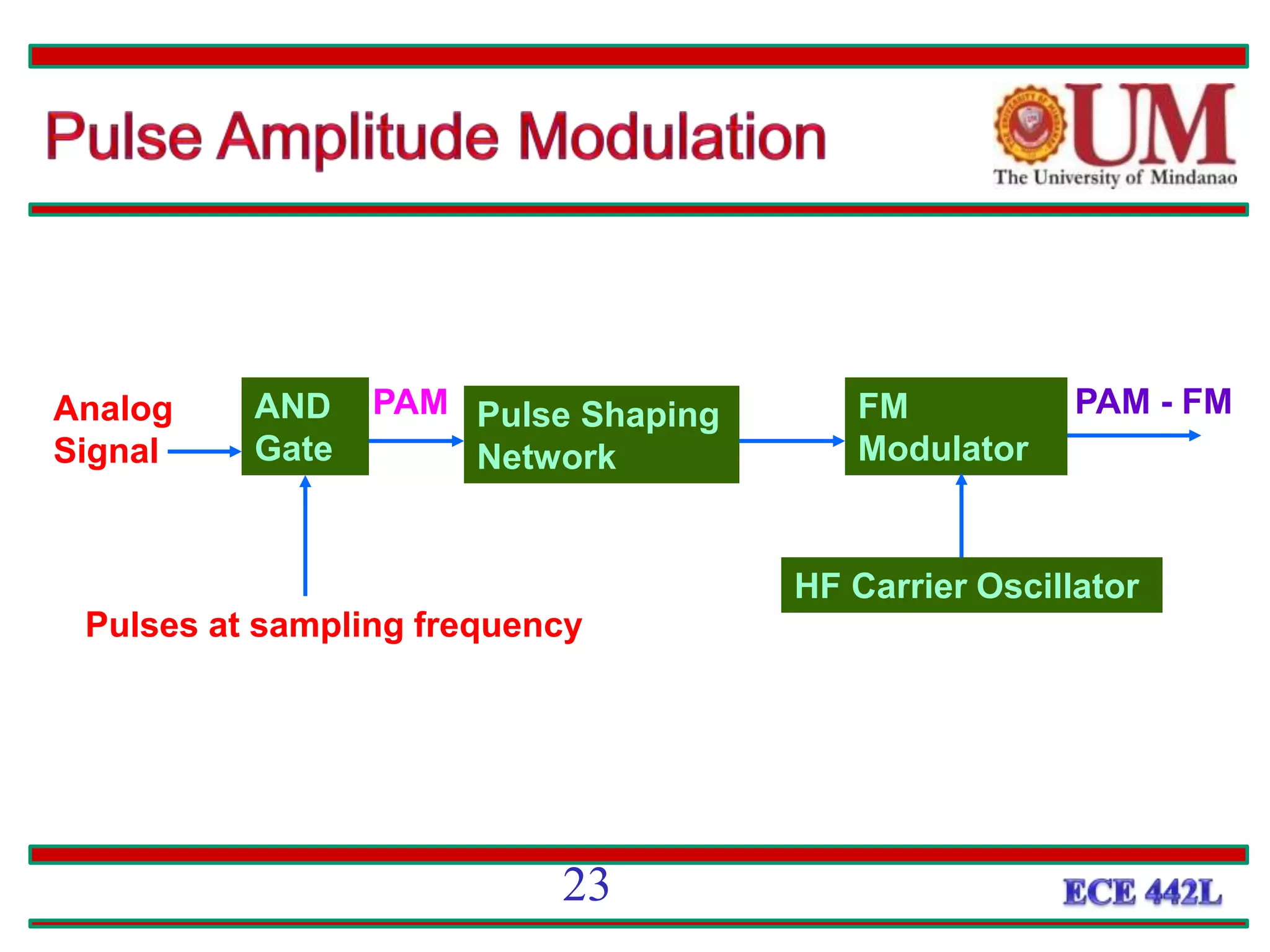 Pulse Amplitude Modulation

UM
The University of Mindanao

Analog Signal

AND Gate

PAM

Pulse Shaping Network

FM Modulator

PAM - FM

HF Carrier Oscillator

Pulses at sampling frequency

23

ECE 442L